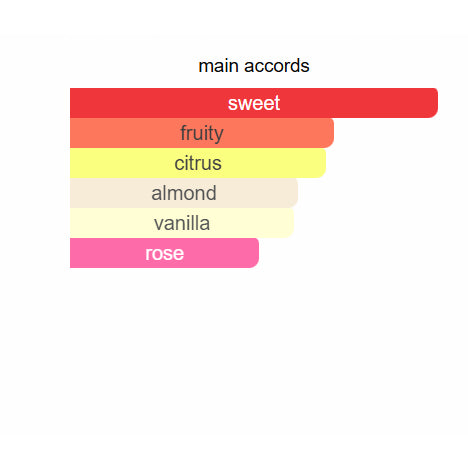 main accords

sweet

fruity

citrus

almond

vanilla

rose